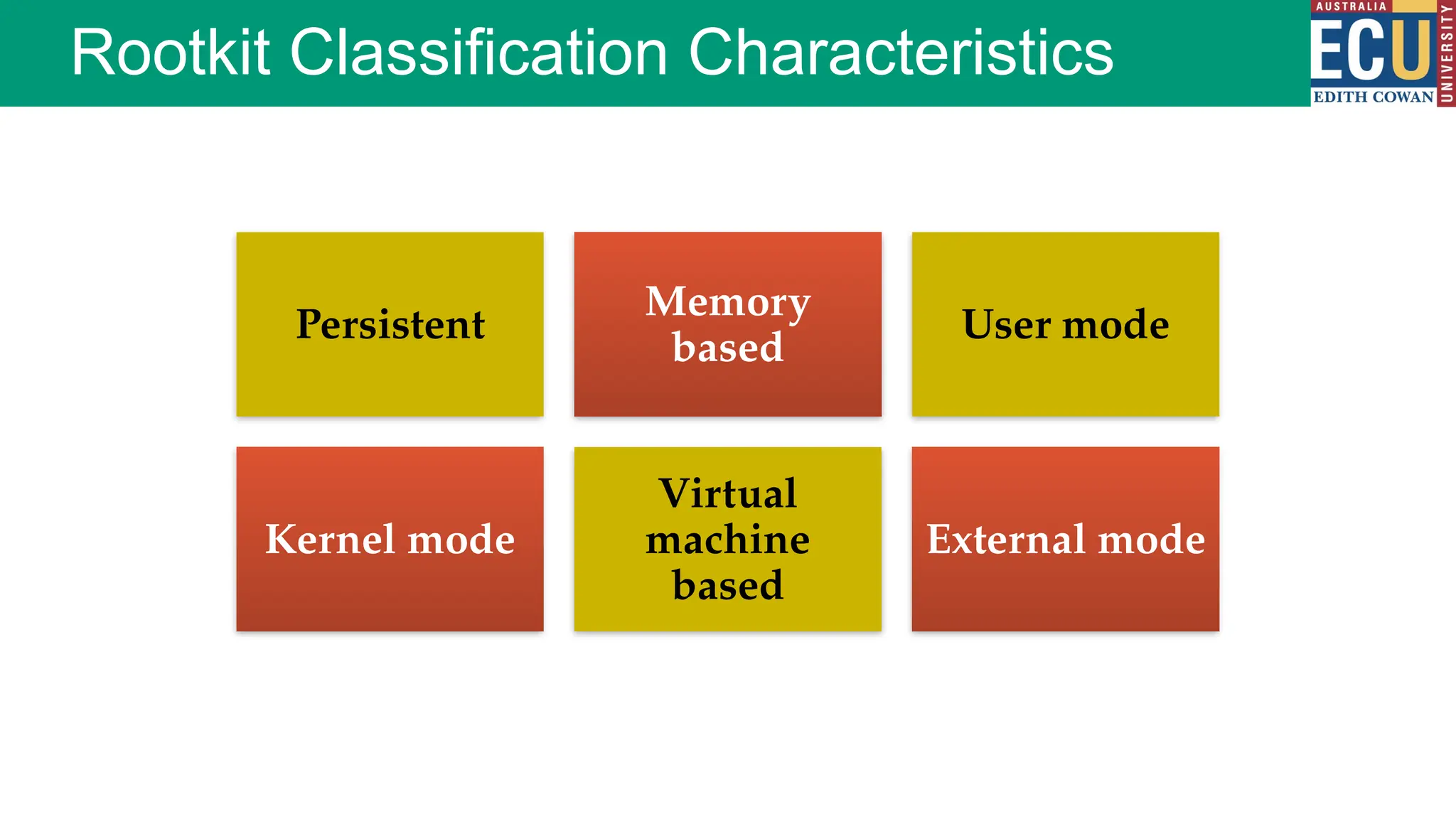 Rootkit Classification Characteristics

AUSTRALIA
ECU
EDITH COWAN
UNIVERSITY

Persistent

Memory based

User mode

Kernel mode

Virtual machine based

External mode